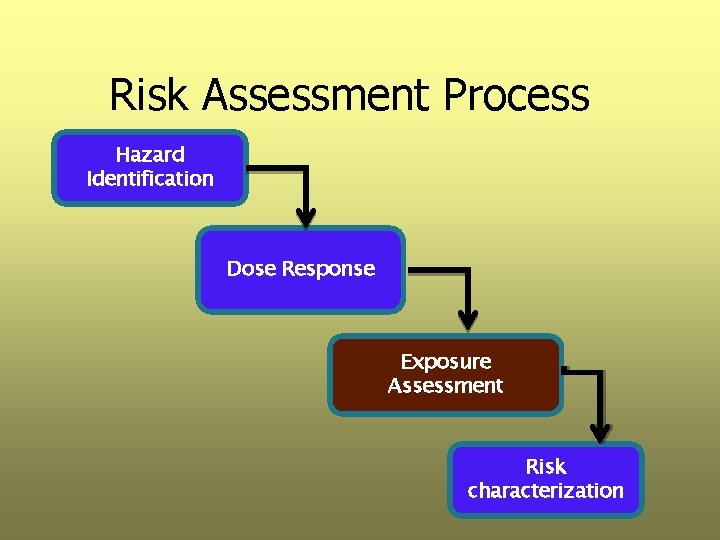 Risk Assessment Process

Hazard Identification

Dose Response

Exposure Assessment

Risk characterization